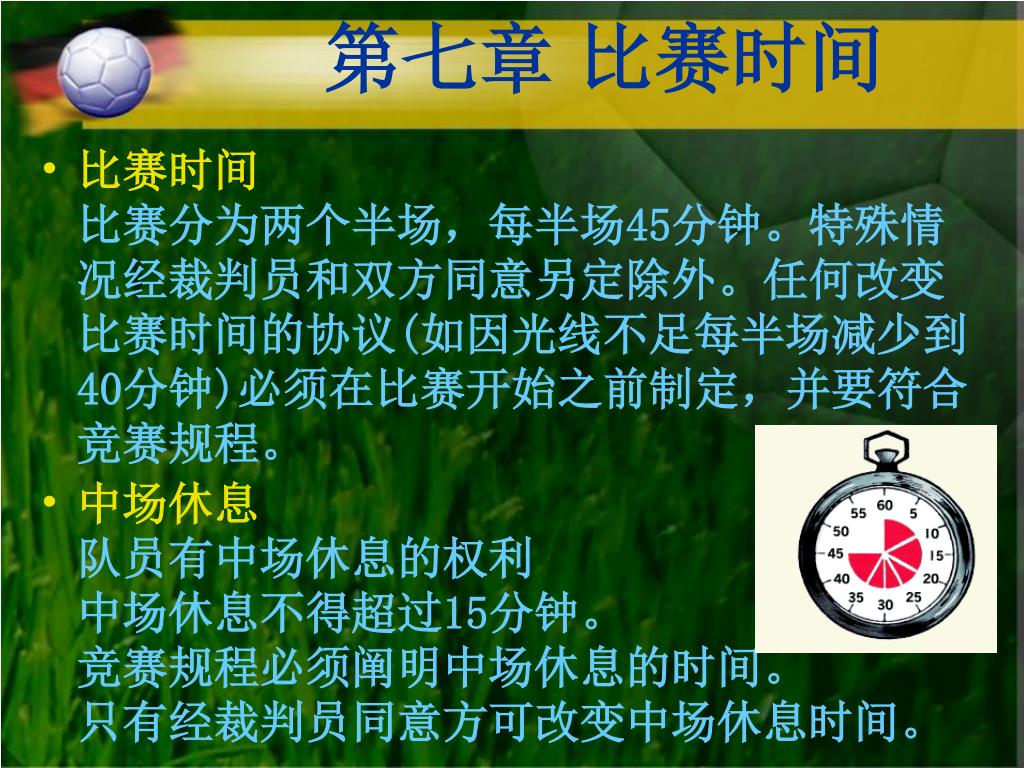 第七章 比赛时间

• 比赛时间
比赛分为两个半场，每半场45分钟。特殊情况经裁判员和双方同意另定除外。任何改变比赛时间的协议(如因光线不足每半场减少到40分钟)必须在比赛开始之前制定，并要符合竞赛规程。

• 中场休息
队员有中场休息的权利
中场休息不得超过15分钟。
竞赛规程必须阐明中场休息的时间。
只有经裁判员同意方可改变中场休息时间。

60
5
10
15
20
25
30
35
40
45
50
55